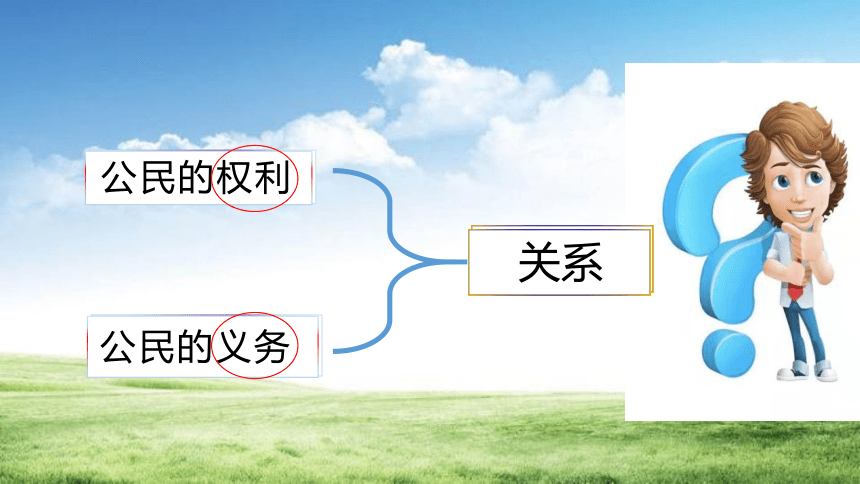 公民的权利

公民的义务

关系